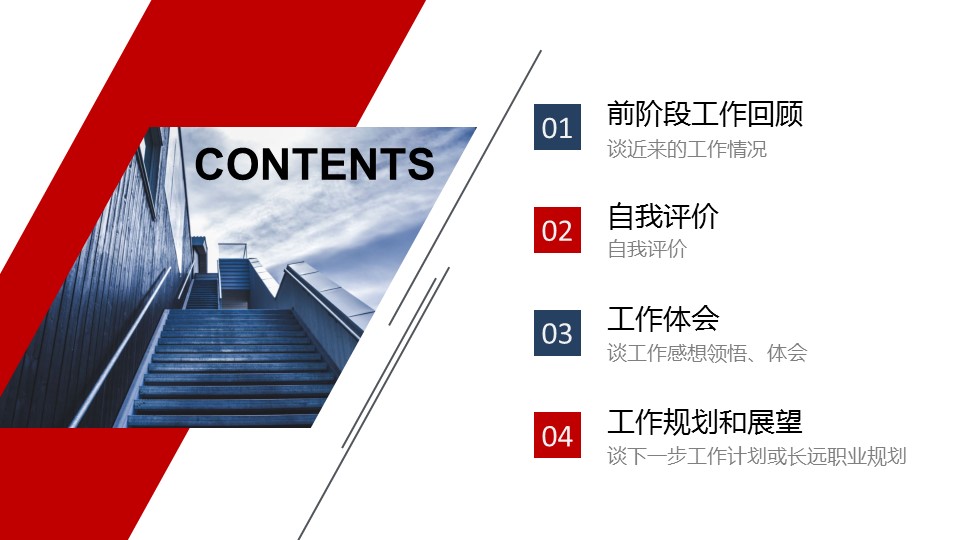 CONTENTS

01 前阶段工作回顾
谈近来的工作情况

02 自我评价
自我评价

03 工作体会
谈工作感想领悟、体会

04 工作规划和展望
谈下一步工作计划或长远职业规划